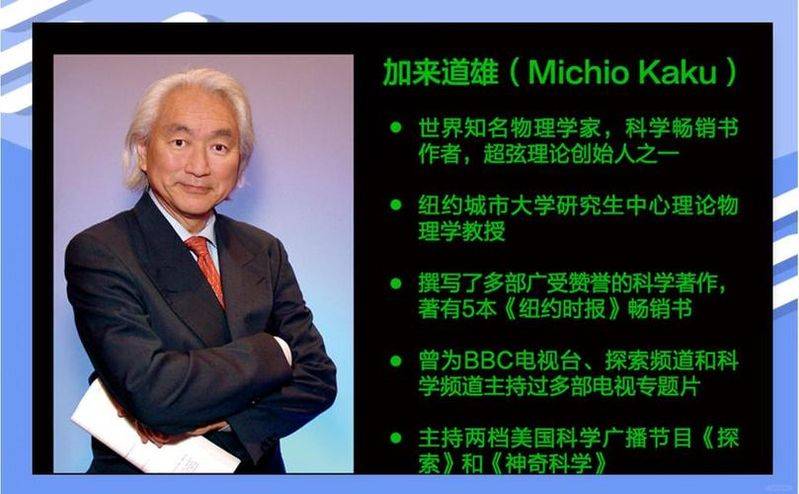 加来道雄（Michio Kaku）

● 世界知名物理学家，科学畅销书作者，超弦理论创始人之一

● 纽约城市大学研究生中心理论物理学教授

● 撰写了多部广受赞誉的科学著作，著有5本《纽约时报》畅销书

● 曾为BBC电视台、探索频道和科学频道主持过多部电视专题片

● 主持两档美国科学广播节目《探索》和《神奇科学》